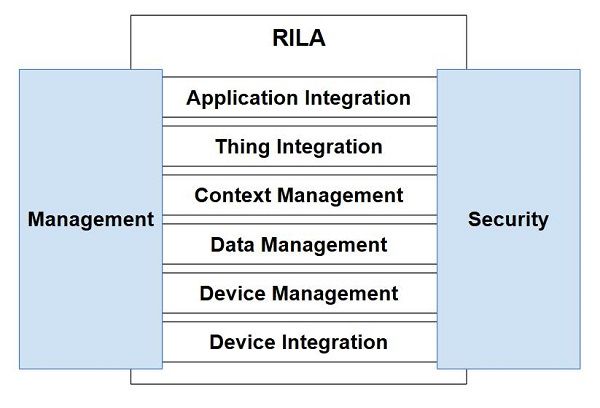 RILA

Management

Application Integration

Thing Integration

Context Management

Data Management

Device Management

Device Integration

Security